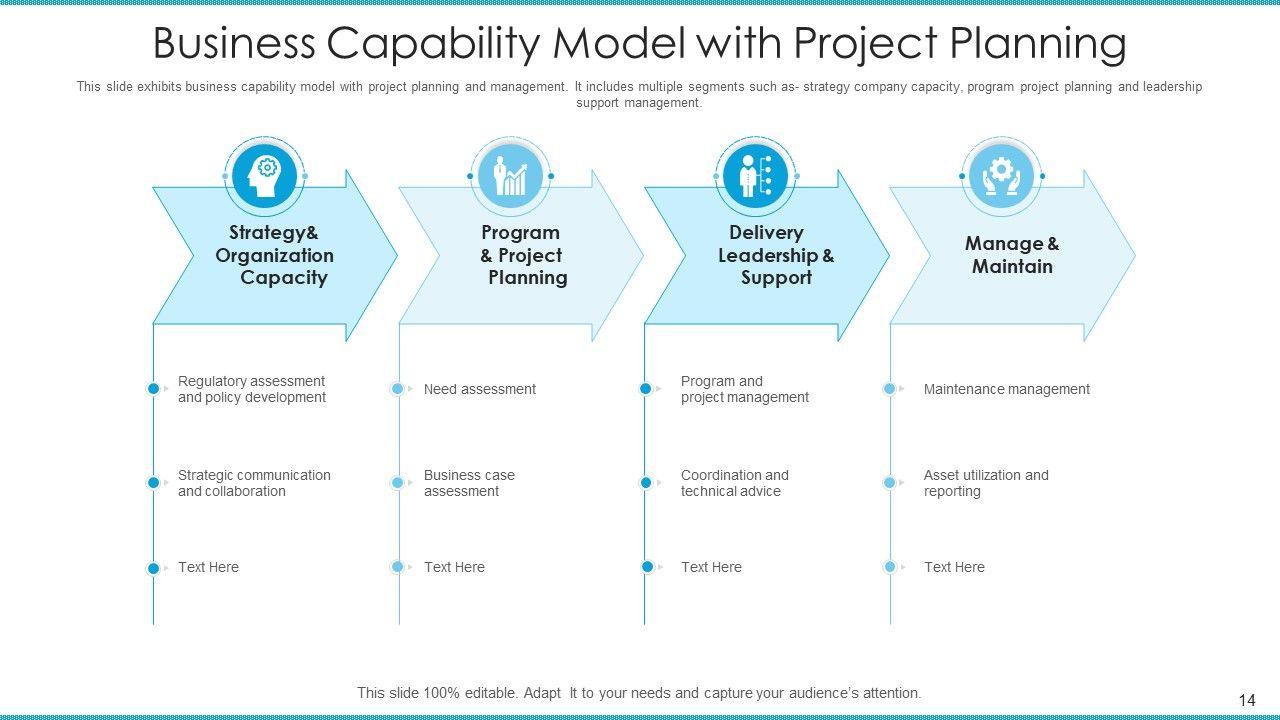 Business Capability Model with Project Planning

This slide exhibits business capability model with project planning and management. It includes multiple segments such as- strategy company capacity, program project planning and leadership support management.

Strategy& Organization Capacity

Regulatory assessment and policy development

Strategic communication and collaboration

Text Here

Program & Project Planning

Need assessment

Business case assessment

Text Here

Delivery Leadership & Support

Program and project management

Coordination and technical advice

Text Here

Manage & Maintain

Maintenance management

Asset utilization and reporting

Text Here

This slide 100% editable. Adapt It to your needs and capture your audience's attention.

14